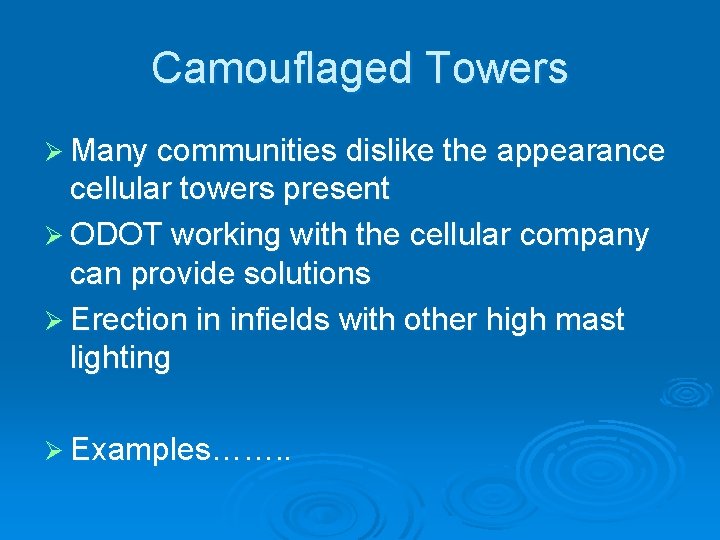 Camouflaged Towers

➢ Many communities dislike the appearance cellular towers present

➢ ODOT working with the cellular company can provide solutions

➢ Erection in infields with other high mast lighting

➢ Examples……..